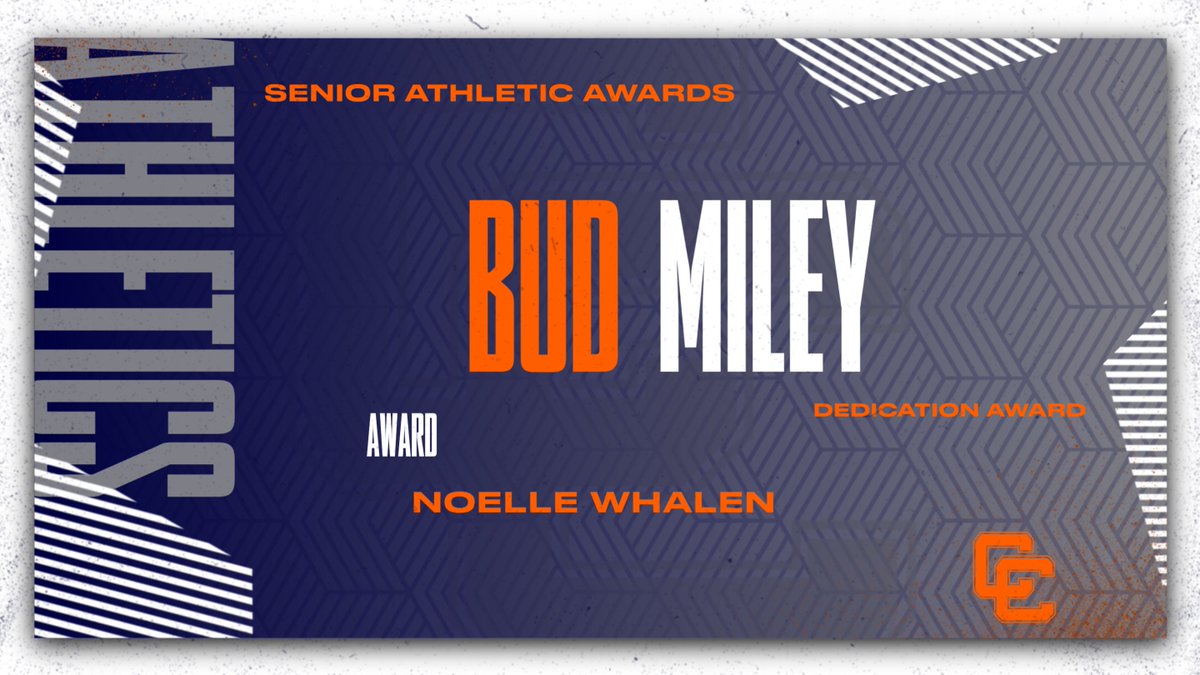 ATHLETICS

SENIOR ATHLETIC AWARDS

BUD MILEY

DEDICATION AWARD

AWARD

NOELLE WHALEN

CC